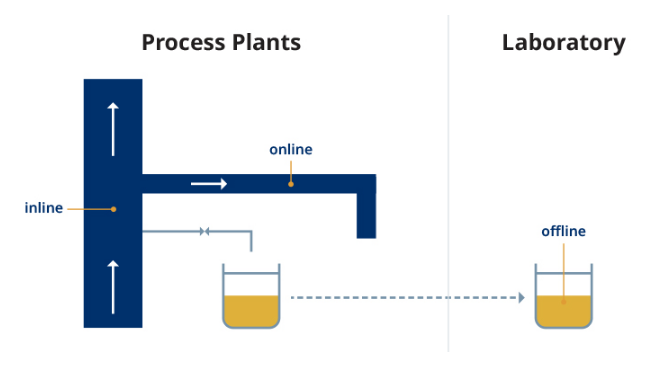 Process Plants

Laboratory

online

inline

offline